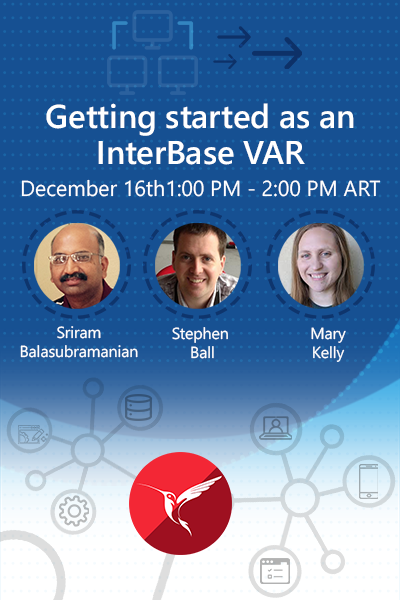 Getting started as an InterBase VAR

December 16th1:00 PM - 2:00 PM ART

Sriram Balasubramanian

Stephen Ball

Mary Kelly